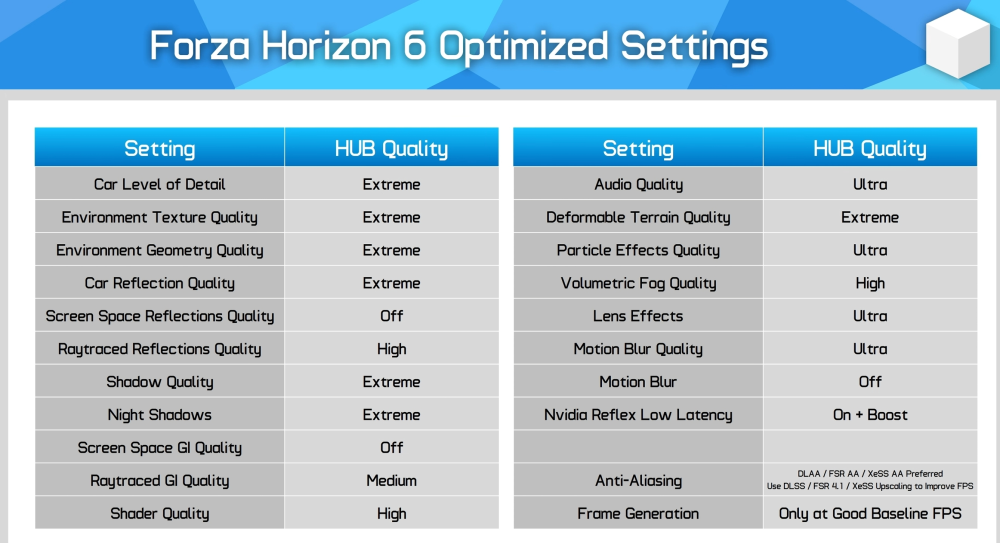 Forza Horizon 6 Optimized Settings

| Setting | HUB Quality |
|---|---|
| Car Level of Detail | Extreme |
| Environment Texture Quality | Extreme |
| Environment Geometry Quality | Extreme |
| Car Reflection Quality | Extreme |
| Screen Space Reflections Quality | Off |
| Raytraced Reflections Quality | High |
| Shadow Quality | Extreme |
| Night Shadows | Extreme |
| Screen Space GI Quality | Off |
| Raytraced GI Quality | Medium |
| Shader Quality | High |

| Setting | HUB Quality |
|---|---|
| Audio Quality | Ultra |
| Deformable Terrain Quality | Extreme |
| Particle Effects Quality | Ultra |
| Volumetric Fog Quality | High |
| Lens Effects | Ultra |
| Motion Blur Quality | Ultra |
| Motion Blur | Off |
| Nvidia Reflex Low Latency | On + Boost |
| | |
| Anti-Aliasing | DLAA / FSR AA / XeSS AA Preferred Use DLSS / FSR 4.1 / XeSS Upscaling to Improve FPS |
| Frame Generation | Only at Good Baseline FPS |